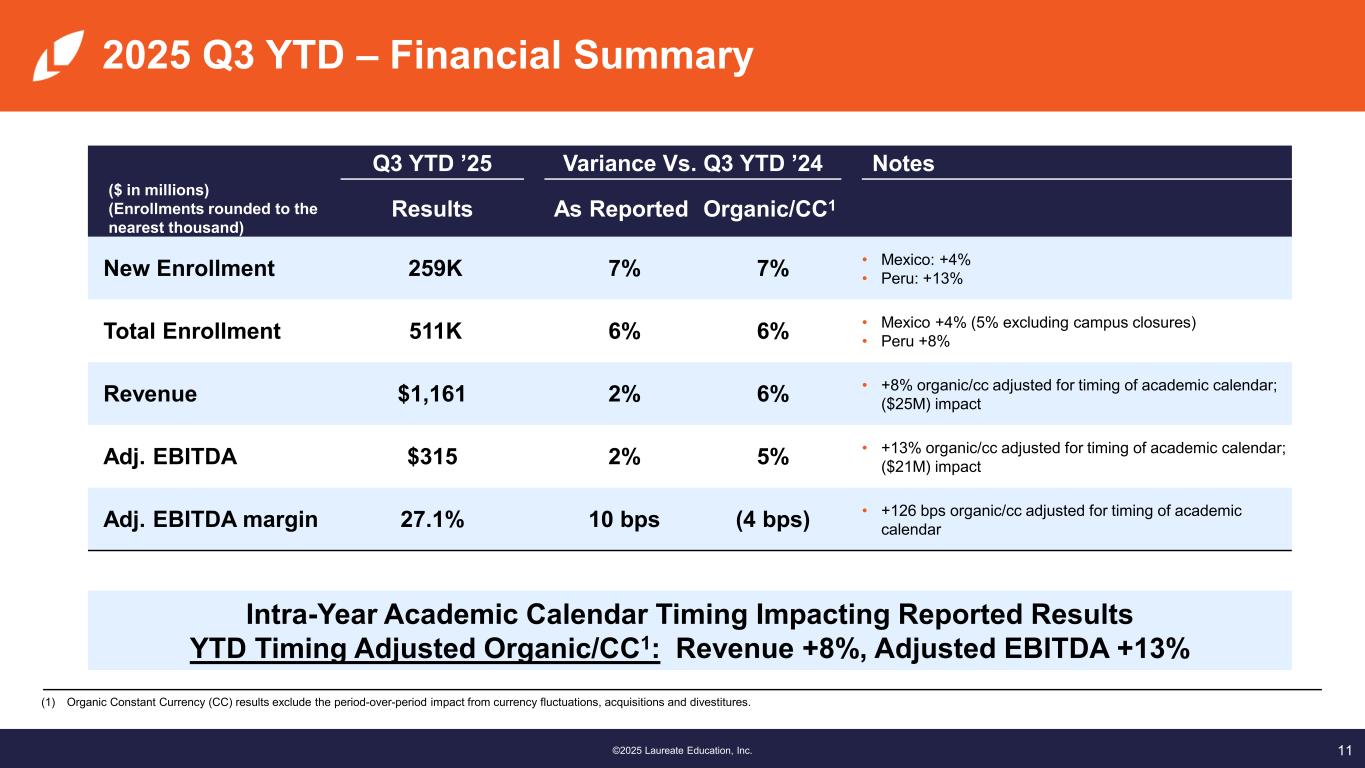 2025 Q3 YTD – Financial Summary

| ($ in millions) (Enrollments rounded to the nearest thousand) | Q3 YTD ’25 Results | Variance Vs. Q3 YTD ’24 As Reported | Variance Vs. Q3 YTD ’24 Organic/CC$^1$ | Notes |
|---|---|---|---|---|
| New Enrollment | 259K | 7% | 7% | • Mexico: +4% • Peru: +13% |
| Total Enrollment | 511K | 6% | 6% | • Mexico +4% (5% excluding campus closures) • Peru +8% |
| Revenue | $1,161 | 2% | 6% | • +8% organic/cc adjusted for timing of academic calendar; ($25M) impact |
| Adj. EBITDA | $315 | 2% | 5% | • +13% organic/cc adjusted for timing of academic calendar; ($21M) impact |
| Adj. EBITDA margin | 27.1% | 10 bps | (4 bps) | • +126 bps organic/cc adjusted for timing of academic calendar |

Intra-Year Academic Calendar Timing Impacting Reported Results
YTD Timing Adjusted Organic/CC$^1$: Revenue +8%, Adjusted EBITDA +13%

(1) Organic Constant Currency (CC) results exclude the period-over-period impact from currency fluctuations, acquisitions and divestitures.

©2025 Laureate Education, Inc.

11